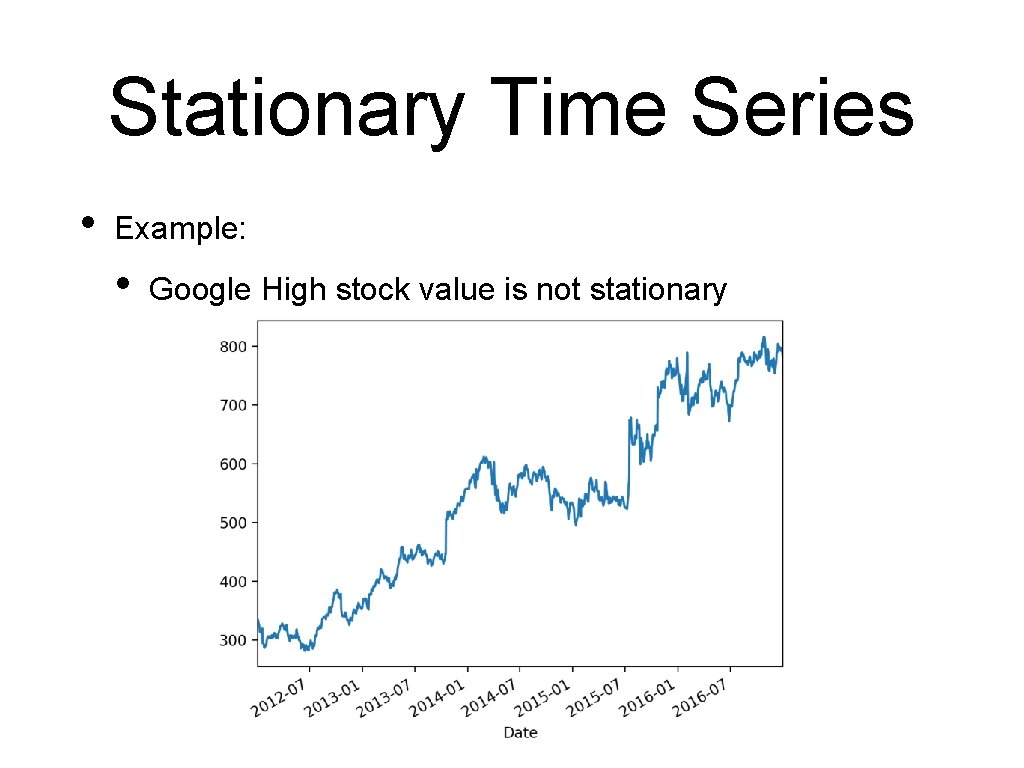 Stationary Time Series

• Example:
  • Google High stock value is not stationary

800
700
600
500
400
300

2012-07
2013-01
2013-07
2014-01
2014-07
2015-01
2015-07
2016-01
2016-07

Date